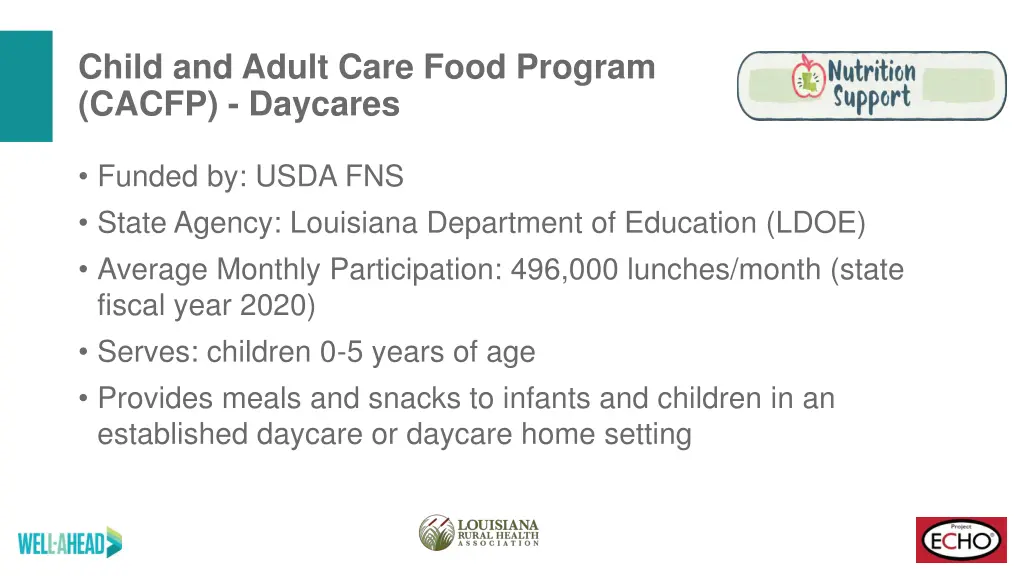 Child and Adult Care Food Program (CACFP) - Daycares

Nutrition Support

• Funded by: USDA FNS
• State Agency: Louisiana Department of Education (LDOE)
• Average Monthly Participation: 496,000 lunches/month (state fiscal year 2020)
• Serves: children 0-5 years of age
• Provides meals and snacks to infants and children in an established daycare or daycare home setting

WELL-AHEAD

LOUISIANA RURAL HEALTH ASSOCIATION

Project ECHO